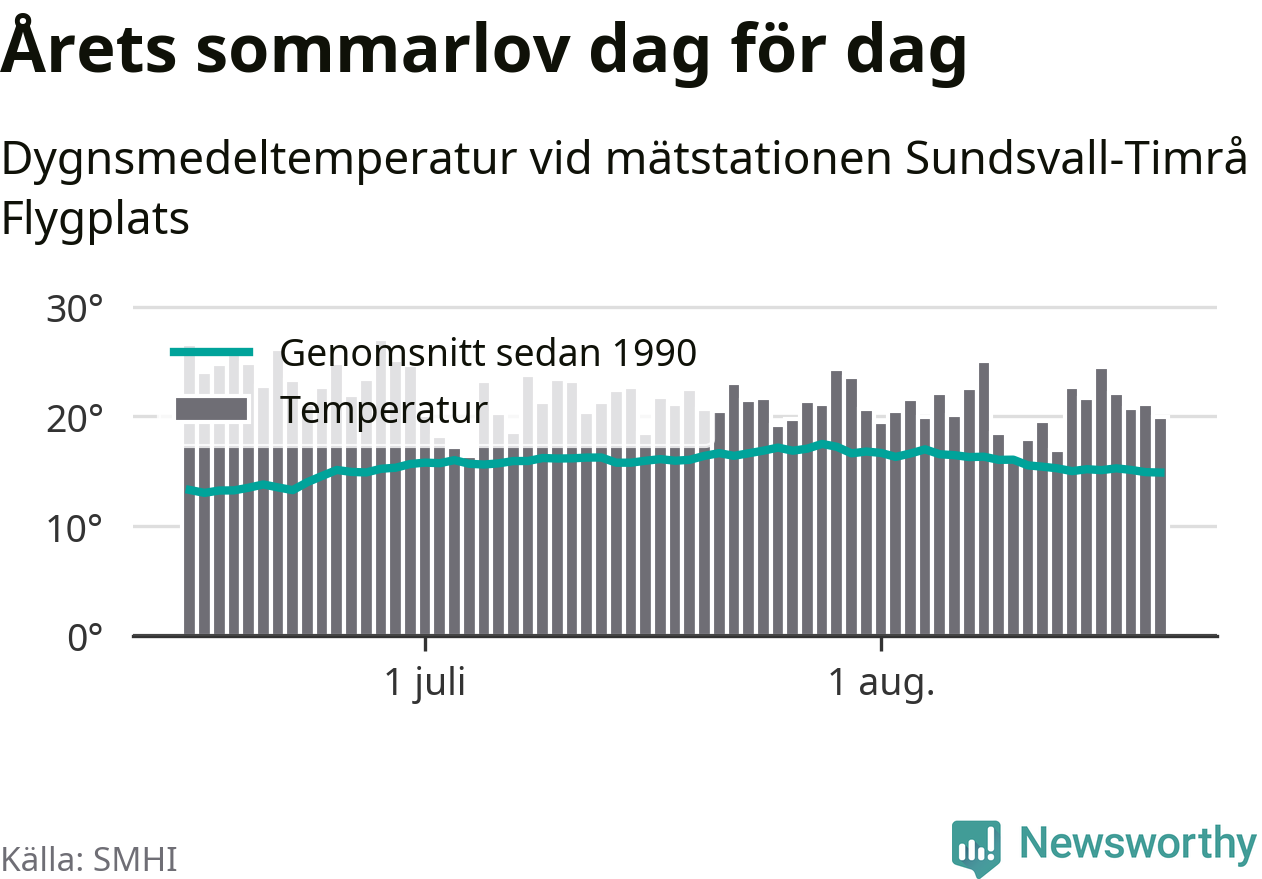 Årets sommarlov dag för dag

Dygnsmedeltemperatur vid mätstationen Sundsvall-Timrå Flygplats

30°
20°
10°
0°

Genomsnitt sedan 1990
Temperatur

1 juli
1 aug.

Källa: SMHI

Newsworthy